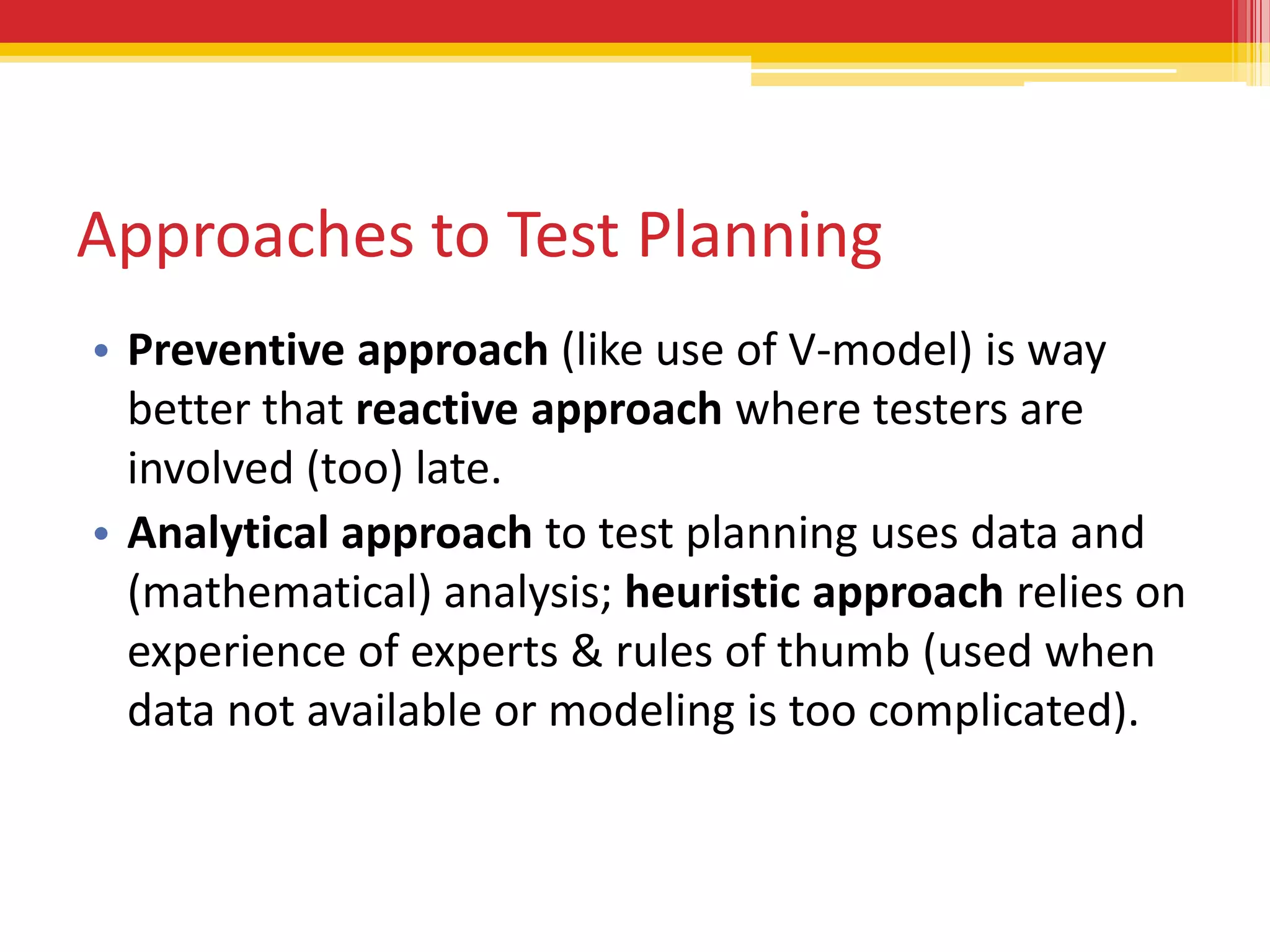 Approaches to Test Planning

• Preventive approach (like use of V-model) is way better that reactive approach where testers are involved (too) late.
• Analytical approach to test planning uses data and (mathematical) analysis; heuristic approach relies on experience of experts & rules of thumb (used when data not available or modeling is too complicated).